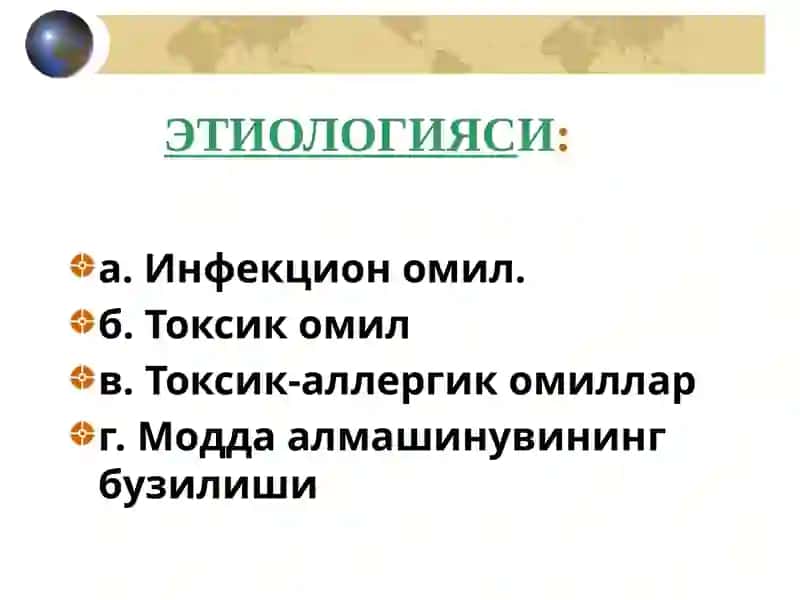 ЭТИОЛОГИЯСИ:

а. Инфекцион омил.
б. Токсик омил
в. Токсик-аллергик омиллар
г. Модда алмашинувининг бузилиши